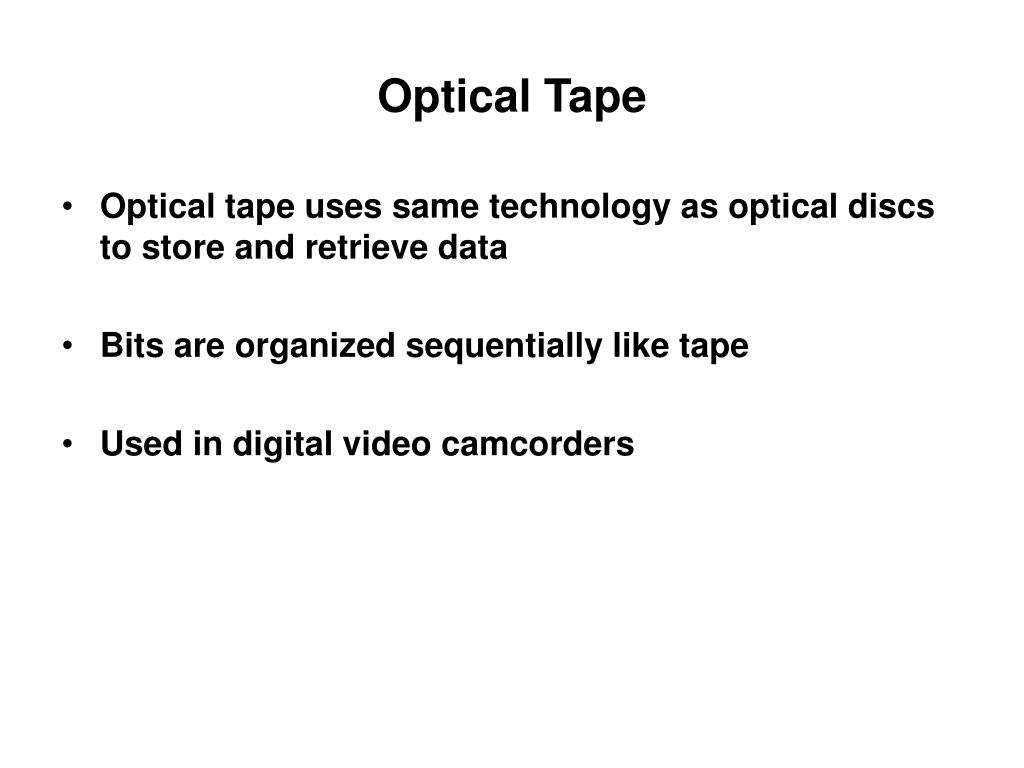 Optical Tape

• Optical tape uses same technology as optical discs to store and retrieve data

• Bits are organized sequentially like tape

• Used in digital video camcorders